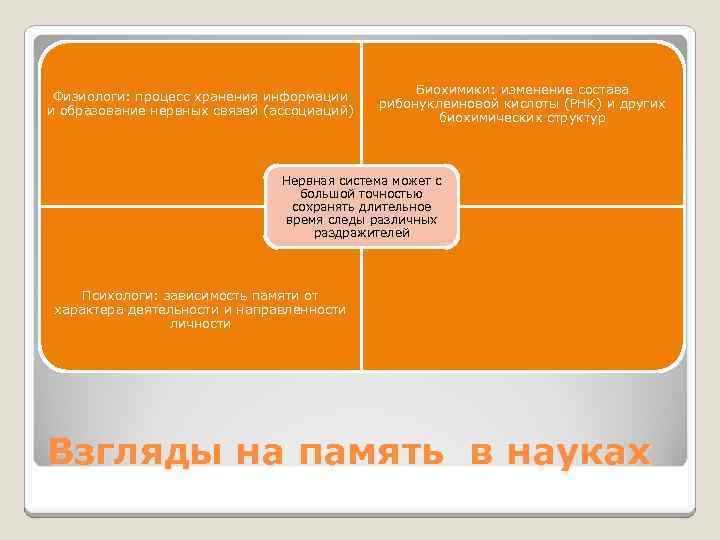 Физиологи: процесс хранения информации и образование нервных связей (ассоциаций)

Биохимики: изменение состава рибонуклеиновой кислоты (РНК) и других биохимических структур

Нервная система может с большой точностью сохранять длительное время следы различных раздражителей

Психологи: зависимость памяти от характера деятельности и направленности личности

Взгляды на память в науках